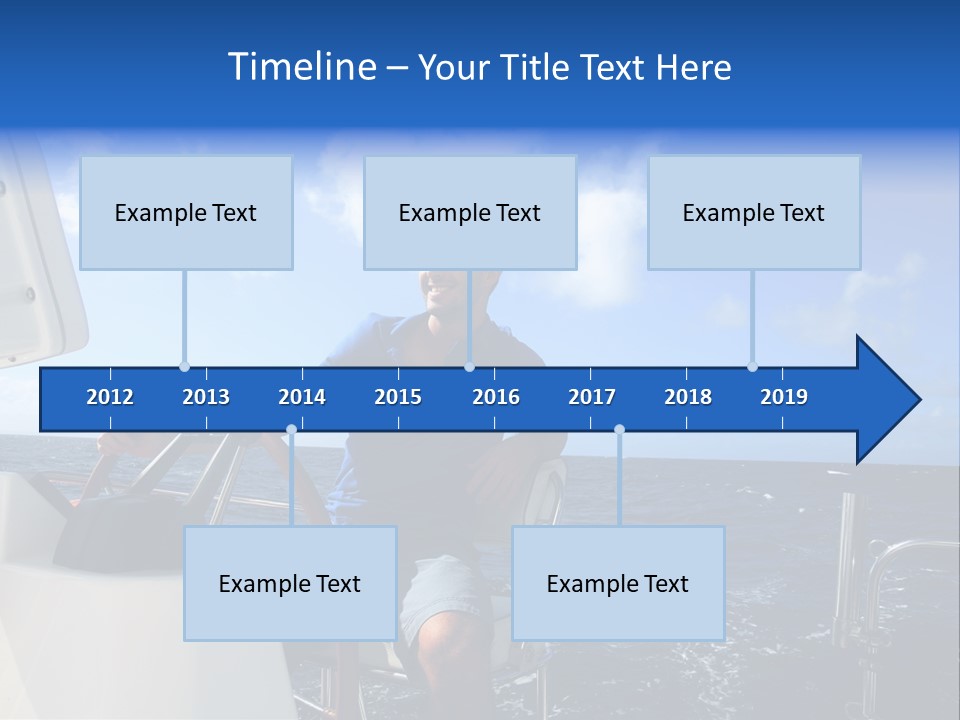 Timeline – Your Title Text Here

Example Text

Example Text

Example Text

2012 2013 2014 2015 2016 2017 2018 2019

Example Text

Example Text